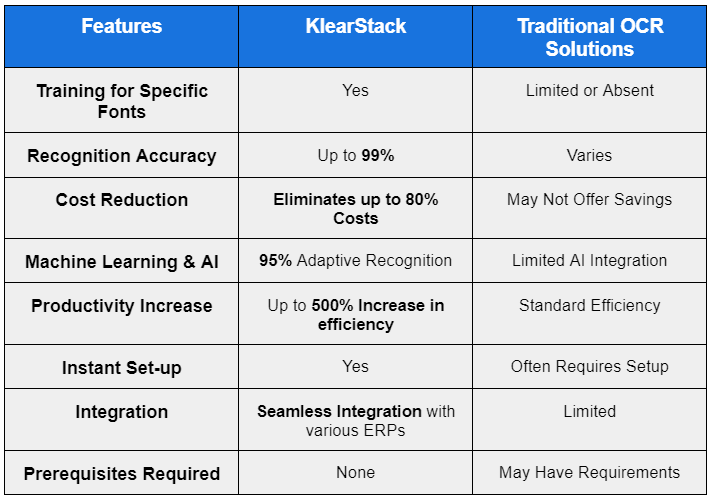 | Features | KlearStack | Traditional OCR Solutions |
|---|---|---|
| Training for Specific Fonts | Yes | Limited or Absent |
| Recognition Accuracy | Up to 99% | Varies |
| Cost Reduction | Eliminates up to 80% Costs | May Not Offer Savings |
| Machine Learning & AI | 95% Adaptive Recognition | Limited AI Integration |
| Productivity Increase | Up to 500% Increase in efficiency | Standard Efficiency |
| Instant Set-up | Yes | Often Requires Setup |
| Integration | Seamless Integration with various ERPs | Limited |
| Prerequisites Required | None | May Have Requirements |